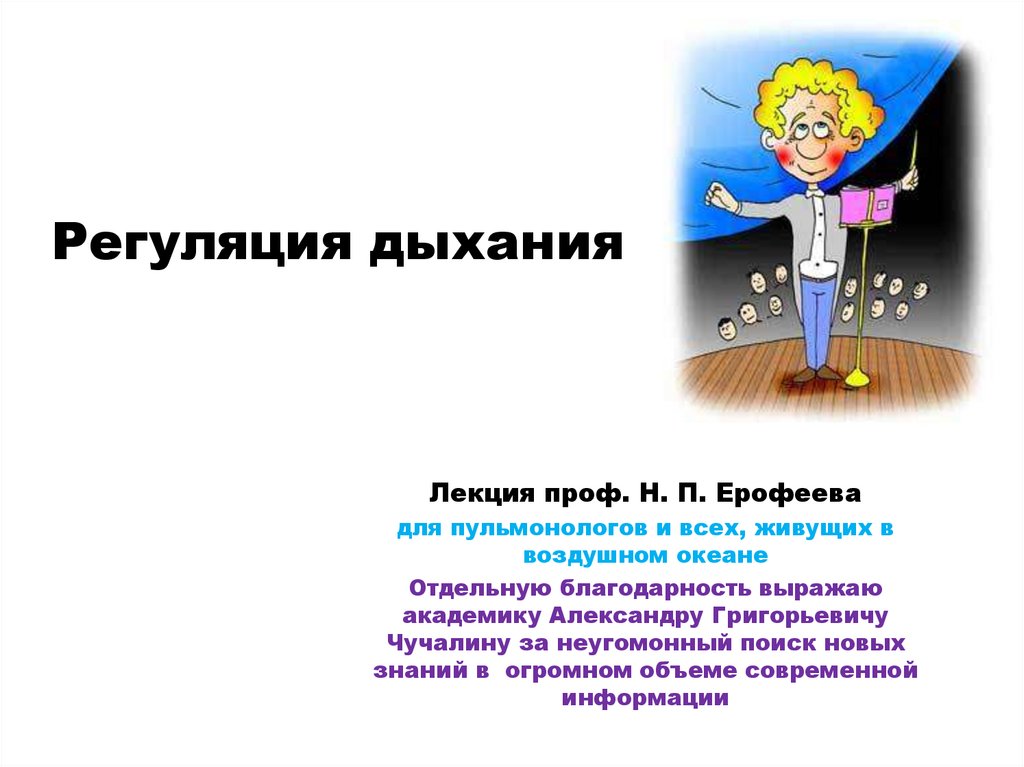 Регуляция дыхания

Лекция проф. Н. П. Ерофеева

для пульмонологов и всех, живущих в воздушном океане

Отдельную благодарность выражаю академику Александру Григорьевичу Чучалину за неугомонный поиск новых знаний в огромном объеме современной информации